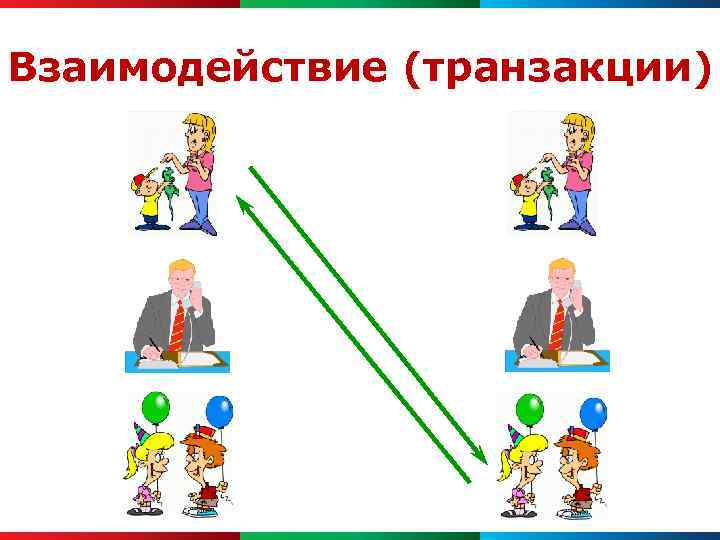 Взаимодействие (транзакции)